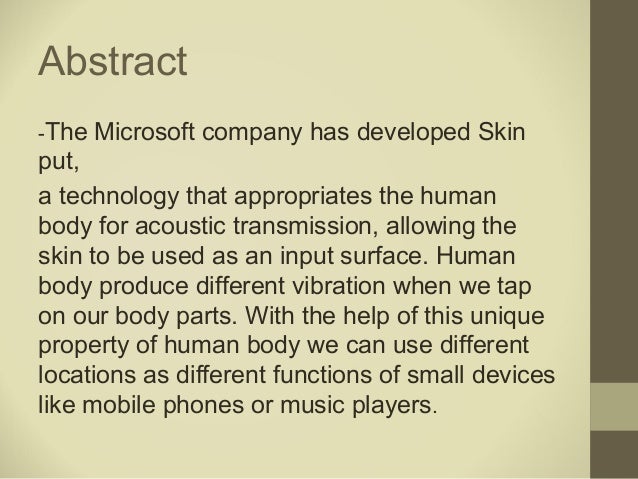 Abstract

-The Microsoft company has developed Skin put,

a technology that appropriates the human body for acoustic transmission, allowing the skin to be used as an input surface. Human body produce different vibration when we tap on our body parts. With the help of this unique property of human body we can use different locations as different functions of small devices like mobile phones or music players.